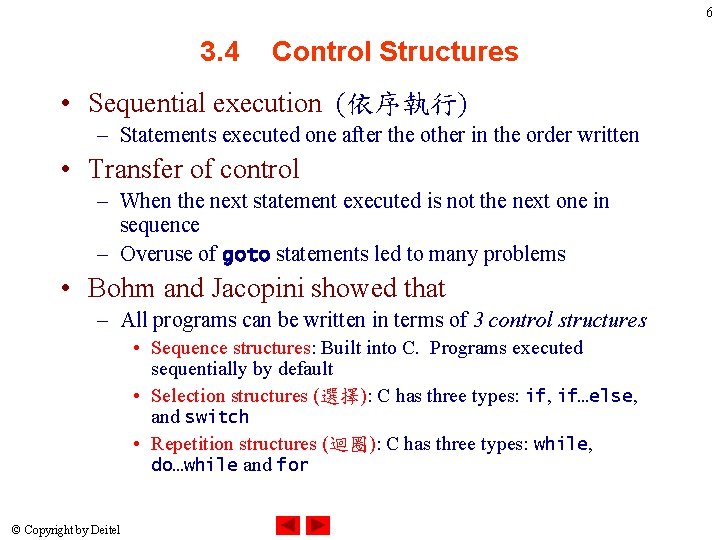 6

3.4 Control Structures

• Sequential execution (依序執行)
  – Statements executed one after the other in the order written
• Transfer of control
  – When the next statement executed is not the next one in sequence
  – Overuse of goto statements led to many problems
• Bohm and Jacopini showed that
  – All programs can be written in terms of 3 control structures
    • Sequence structures: Built into C. Programs executed sequentially by default
    • Selection structures (選擇): C has three types: if, if…else, and switch
    • Repetition structures (迴圈): C has three types: while, do…while and for

© Copyright by Deitel